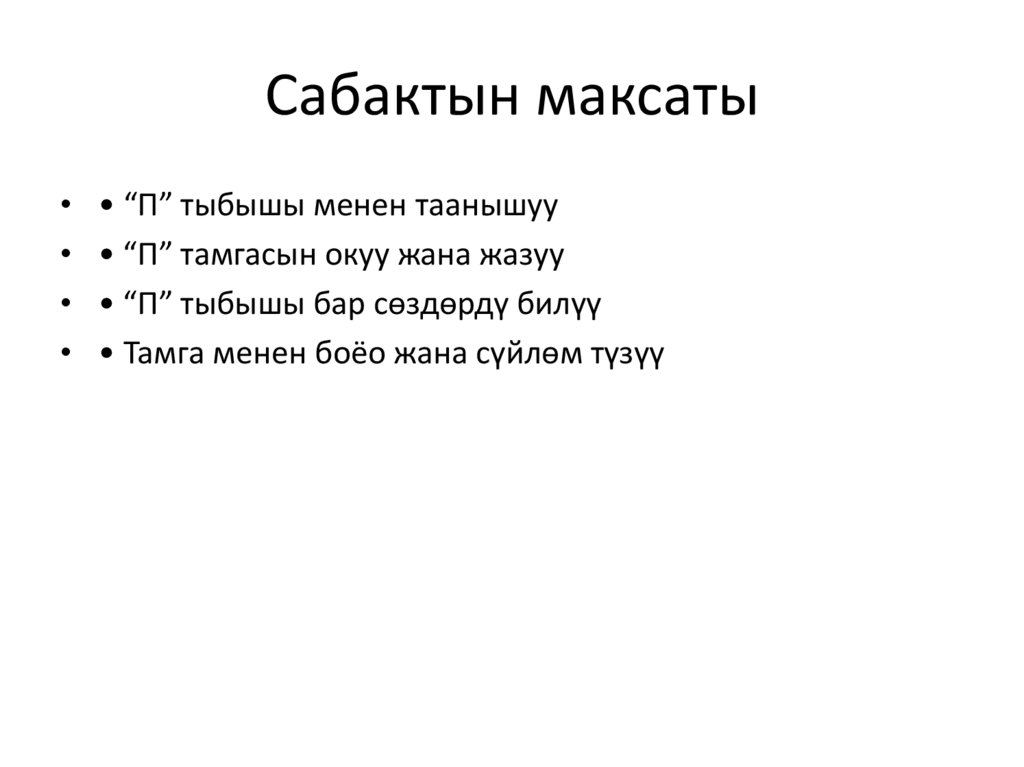 Сабактын максаты

• • “П” тыбышы менен таанышуу
• • “П” тамгасын окуу жана жазуу
• • “П” тыбышы бар сөздөрдү билүү
• • Тамга менен боёо жана сүйлөм түзүү